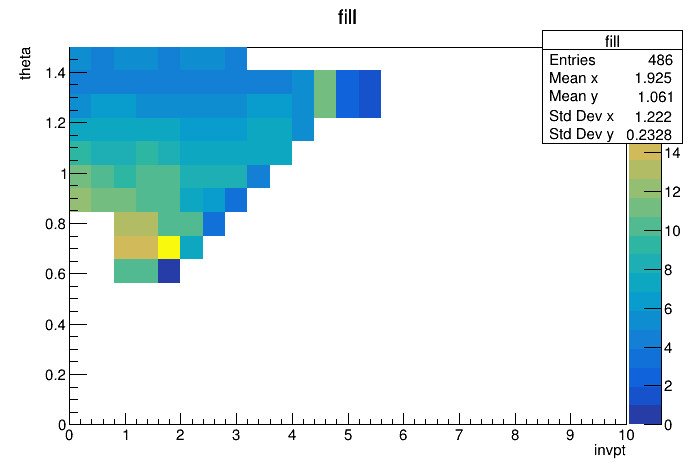 fill

| fill | |
|---|---|
| Entries | 486 |
| Mean x | 1.925 |
| Mean y | 1.061 |
| Std Dev x | 1.222 |
| Std Dev y | 0.2328 |

theta

1.4
1.2
1
0.8
0.6
0.4
0.2
0

0 1 2 3 4 5 6 7 8 9 10
invpt

14
12
10
8
6
4
2
0